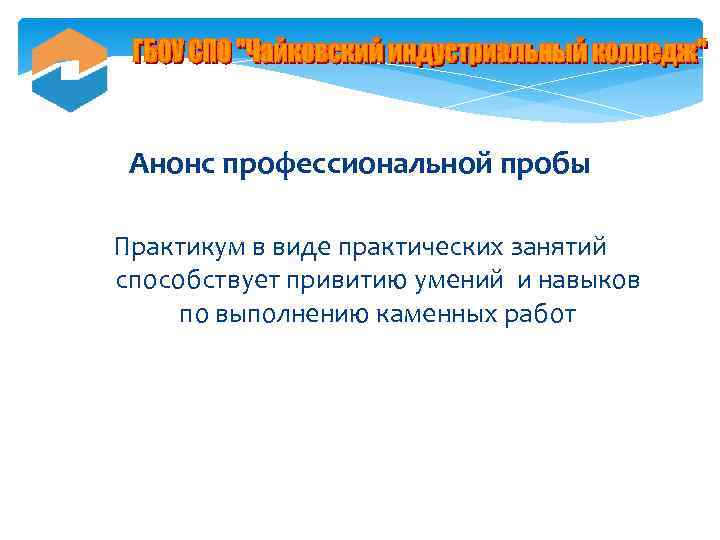 ГБОУ СПО "Чайковский индустриальный колледж"

Анонс профессиональной пробы

Практикум в виде практических занятий способствует привитию умений и навыков по выполнению каменных работ